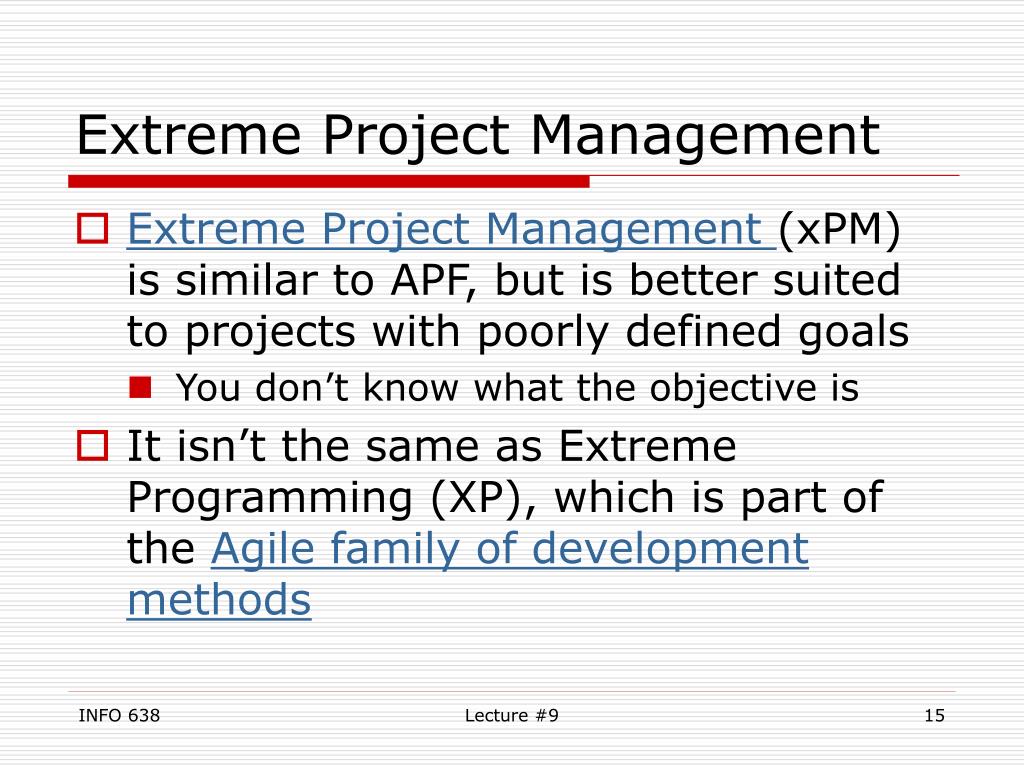 Extreme Project Management

Extreme Project Management (xPM) is similar to APF, but is better suited to projects with poorly defined goals

You don’t know what the objective is

It isn’t the same as Extreme Programming (XP), which is part of the Agile family of development methods

INFO 638

Lecture #9

15